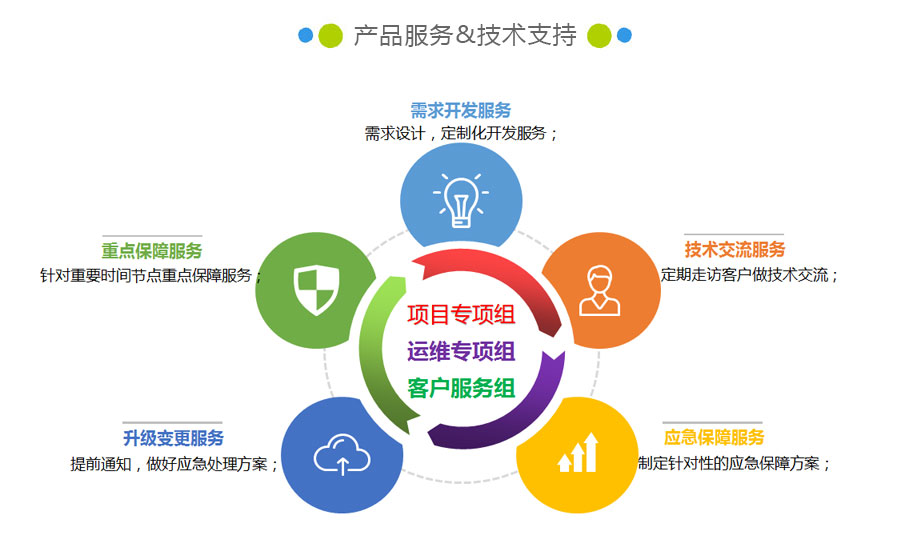 产品服务&技术支持

需求开发服务
需求设计，定制化开发服务；

重点保障服务
针对重要时间节点重点保障服务；

技术交流服务
定期走访客户做技术交流；

项目专项组
运维专项组
客户服务组

升级变更服务
提前通知，做好应急处理方案；

应急保障服务
制定针对性的应急保障方案；